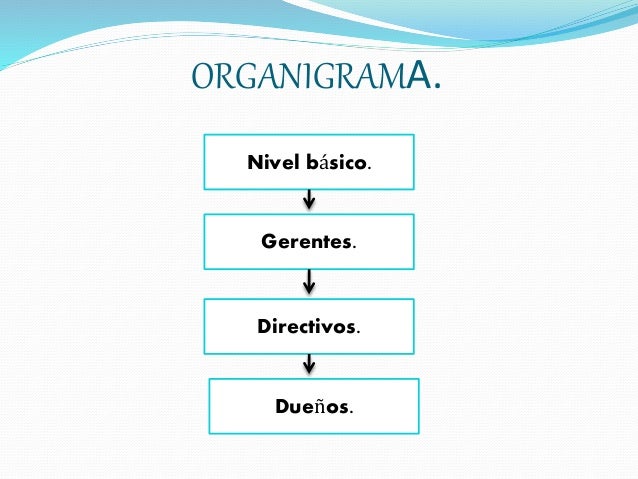 ORGANIGRAMA.

Nivel básico.

Gerentes.

Directivos.

Dueños.